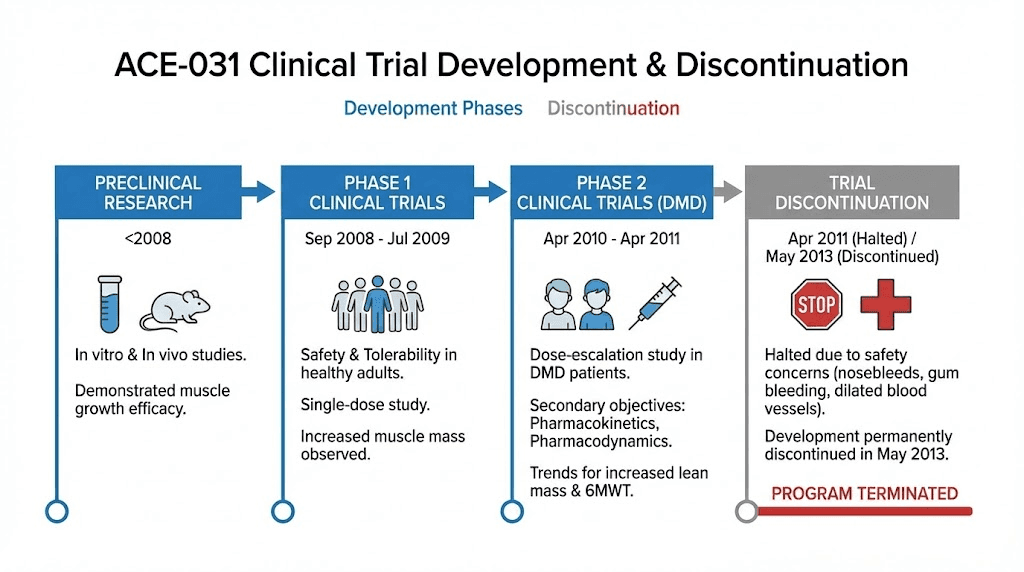 ACE-031 Clinical Trial Development & Discontinuation

Development Phases Discontinuation

PRECLINICAL RESEARCH

<2008

In vitro & In vivo studies.

Demonstrated muscle growth efficacy.

PHASE 1 CLINICAL TRIALS

Sep 2008 - Jul 2009

Safety & Tolerability in healthy adults.

Single-dose study.

Increased muscle mass observed.

PHASE 2 CLINICAL TRIALS (DMD)

Apr 2010 - Apr 2011

Dose-escalation study in DMD patients.

Secondary objectives: Pharmacokinetics, Pharmacodynamics.

Trends for increased lean mass & 6MWT.

TRIAL DISCONTINUATION

Apr 2011 (Halted) / May 2013 (Discontinued)

STOP

Halted due to safety concerns (nosebleeds, gum bleeding, dilated blood vessels).

Development permanently discontinued in May 2013.

PROGRAM TERMINATED